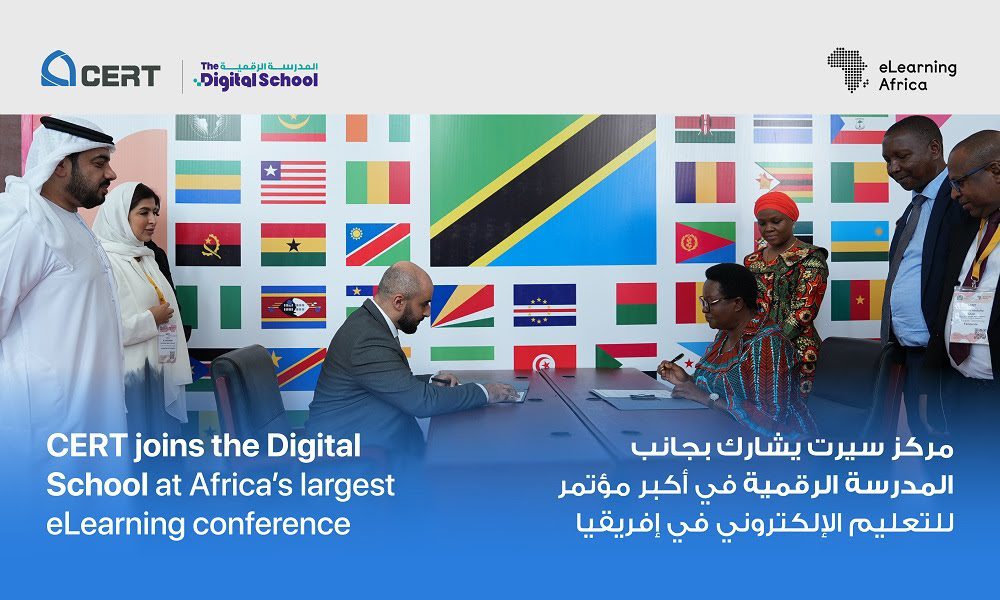 CERT

المدرسة الرقمية
The Digital School

eLearning Africa

CERT joins the Digital School at Africa's largest eLearning conference

مركز سيرت يشارك بجانب المدرسة الرقمية في أكبر مؤتمر للتعليم الإلكتروني في إفريقيا